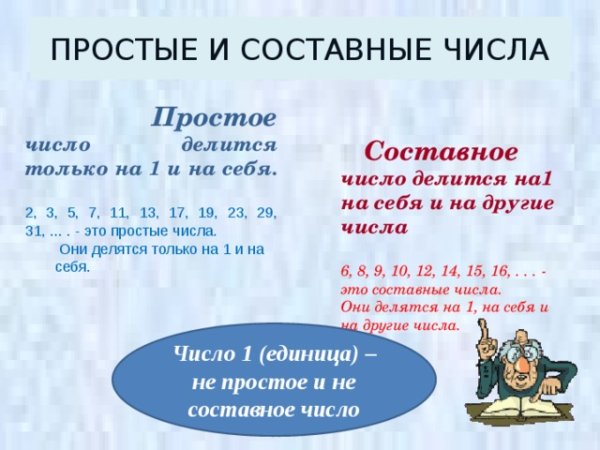 ПРОСТЫЕ И СОСТАВНЫЕ ЧИСЛА

Простое число делится только на 1 и на себя.

2, 3, 5, 7, 11, 13, 17, 19, 23, 29, 31, ... . - это простые числа.
Они делятся только на 1 и на себя.

Составное число делится на1 на себя и на другие числа

6, 8, 9, 10, 12, 14, 15, 16, . . . - это составные числа.
Они делятся на 1, на себя и на другие числа.

Число 1 (единица) – не простое и не составное число